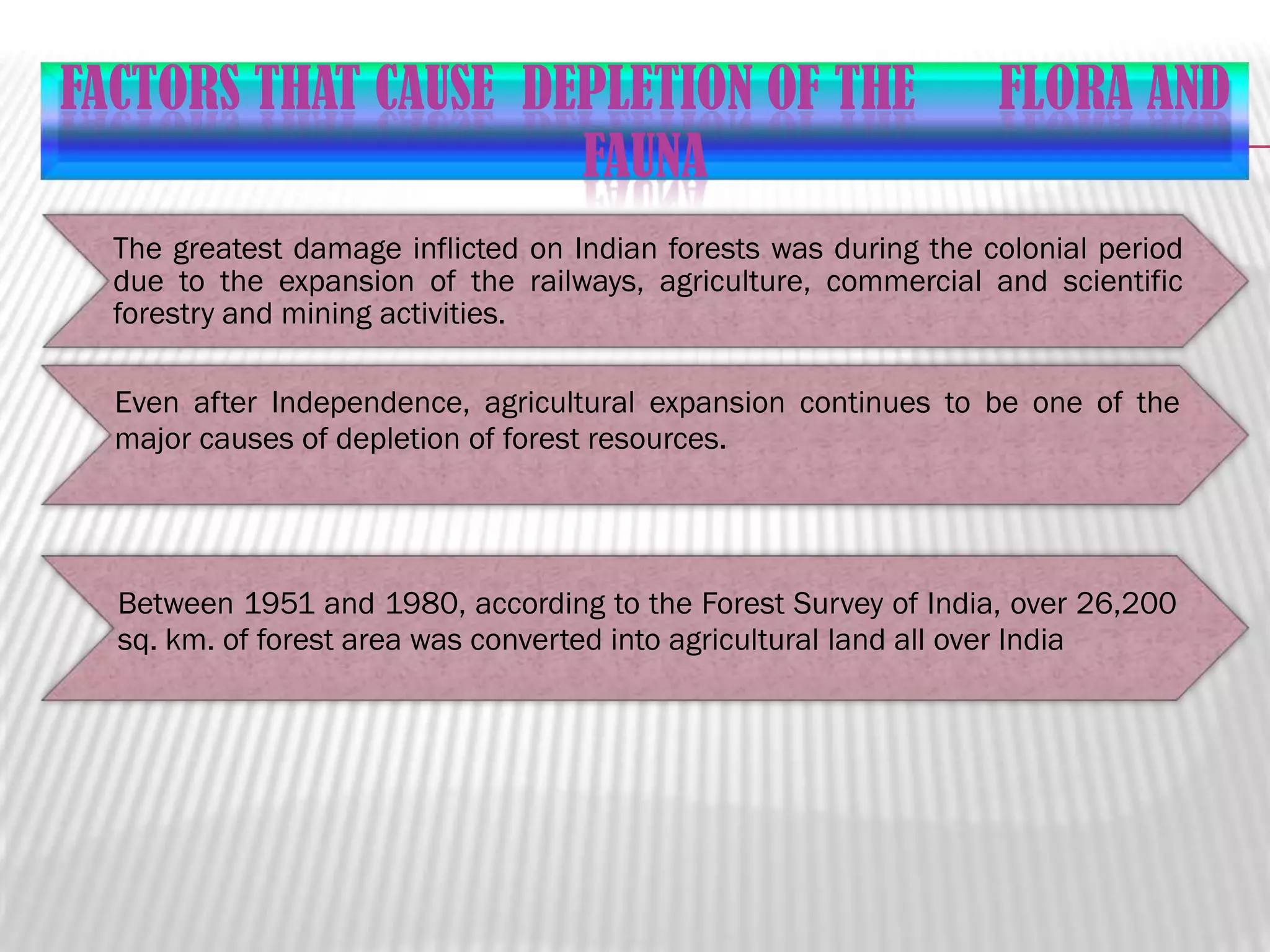 FACTORS THAT CAUSE DEPLETION OF THE FLORA AND FAUNA

The greatest damage inflicted on Indian forests was during the colonial period due to the expansion of the railways, agriculture, commercial and scientific forestry and mining activities.

Even after Independence, agricultural expansion continues to be one of the major causes of depletion of forest resources.

Between 1951 and 1980, according to the Forest Survey of India, over 26,200 sq. km. of forest area was converted into agricultural land all over India